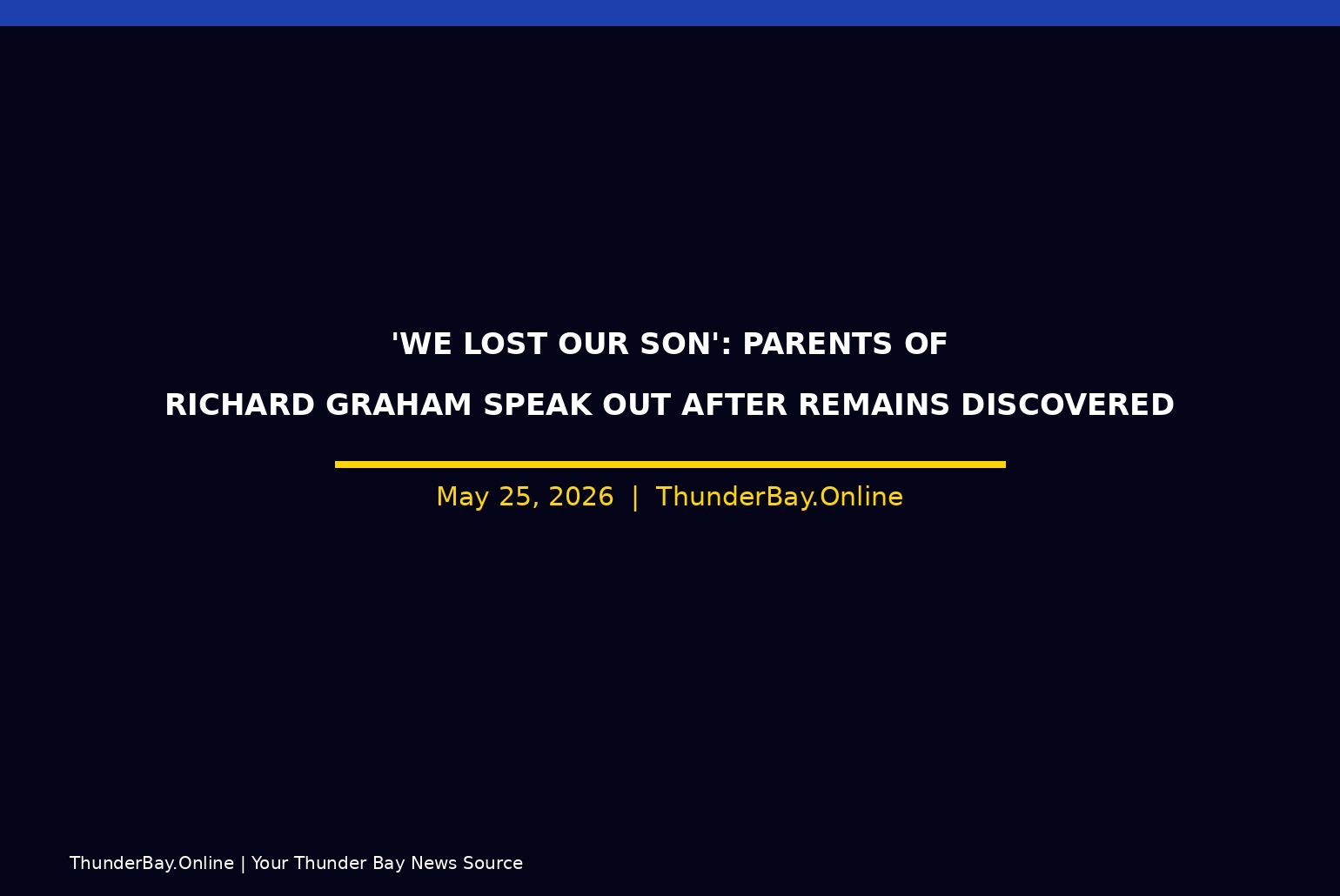 'WE LOST OUR SON': PARENTS OF RICHARD GRAHAM SPEAK OUT AFTER REMAINS DISCOVERED

May 25, 2026 | ThunderBay.Online

ThunderBay.Online | Your Thunder Bay News Source